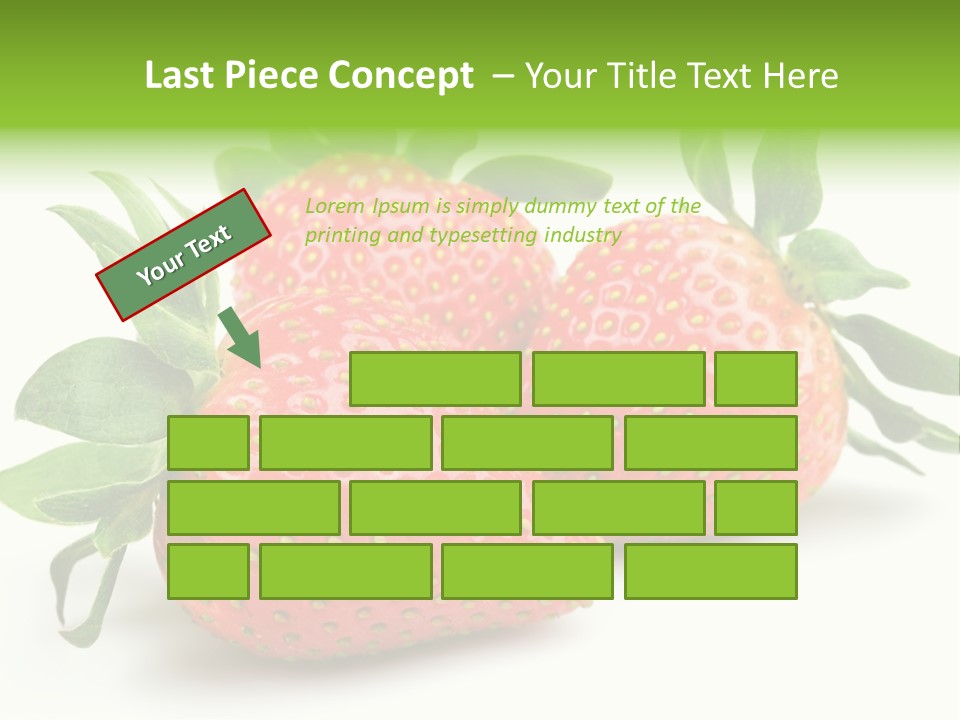 Last Piece Concept – Your Title Text Here

Your Text

Lorem Ipsum is simply dummy text of the printing and typesetting industry